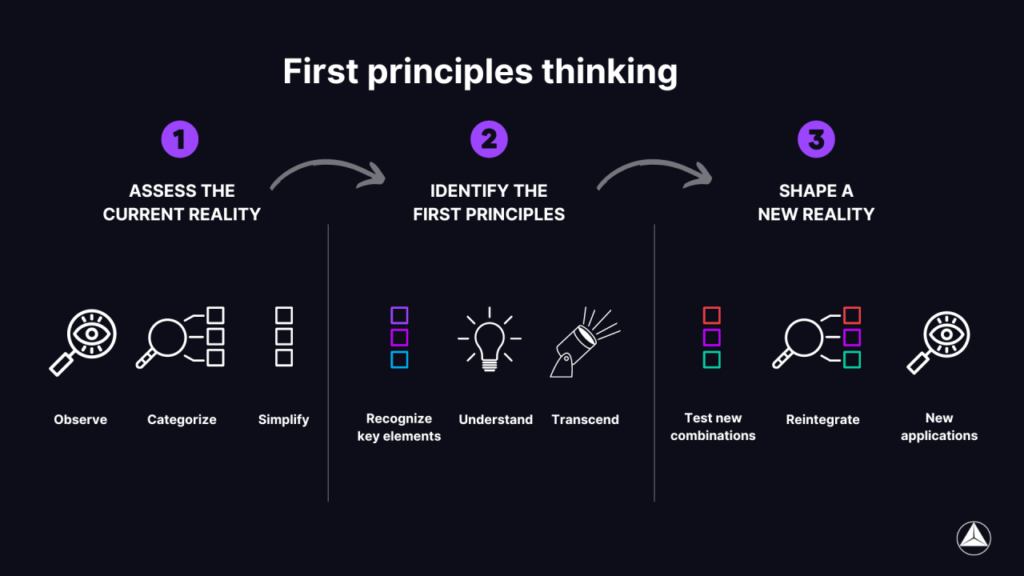 First principles thinking

1

ASSESS THE CURRENT REALITY

Observe

Categorize

Simplify

2

IDENTIFY THE FIRST PRINCIPLES

Recognize key elements

Understand

Transcend

3

SHAPE A NEW REALITY

Test new combinations

Reintegrate

New applications